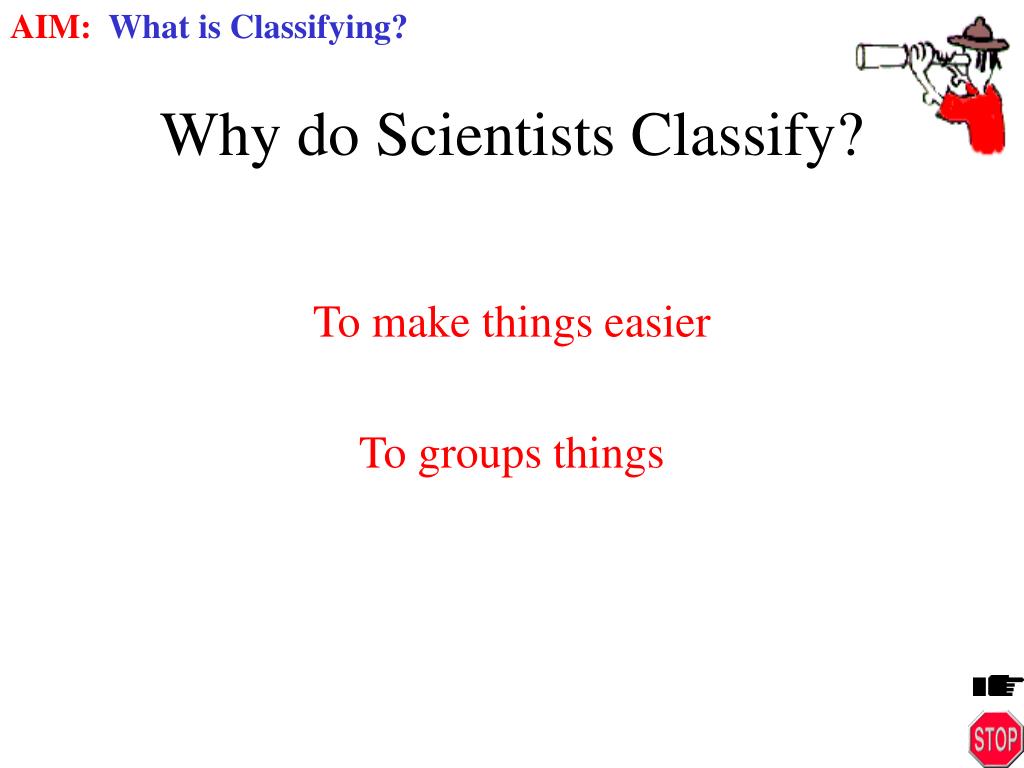 AIM: What is Classifying?

Why do Scientists Classify?

To make things easier

To groups things

STOP